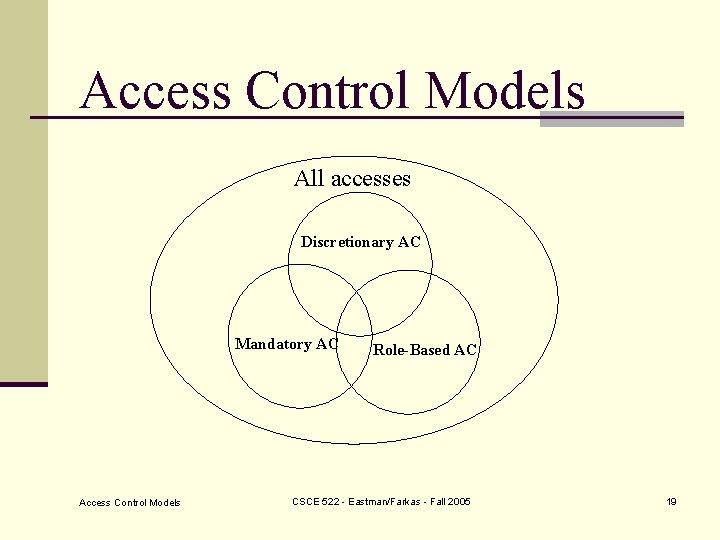 Access Control Models

All accesses

Discretionary AC

Mandatory AC

Role-Based AC

Access Control Models

CSCE 522 - Eastman/Farkas - Fall 2005

19